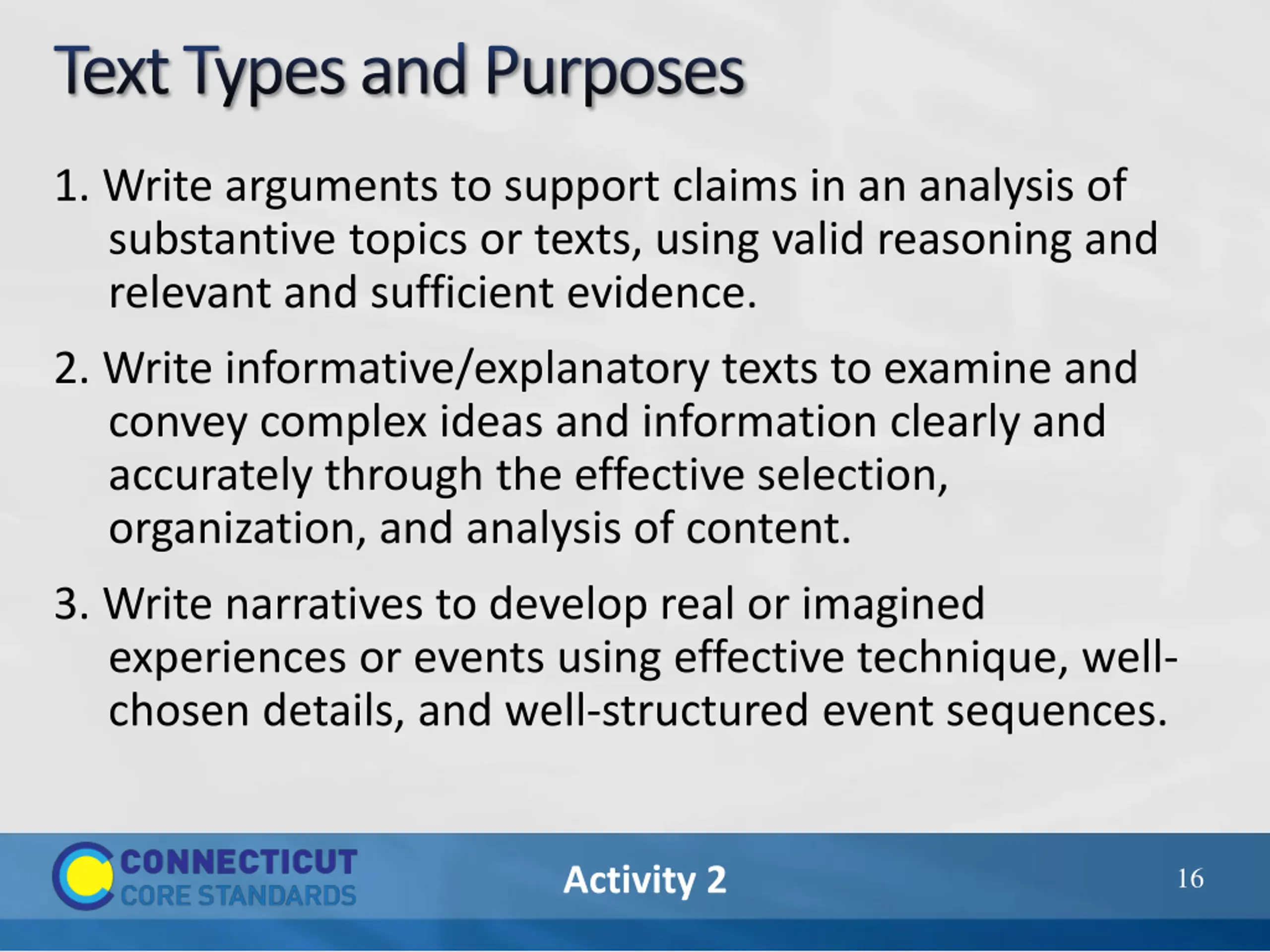 Text Types and Purposes

1. Write arguments to support claims in an analysis of substantive topics or texts, using valid reasoning and relevant and sufficient evidence.

2. Write informative/explanatory texts to examine and convey complex ideas and information clearly and accurately through the effective selection, organization, and analysis of content.

3. Write narratives to develop real or imagined experiences or events using effective technique, well-chosen details, and well-structured event sequences.

CONNECTICUT CORE STANDARDS

Activity 2

16